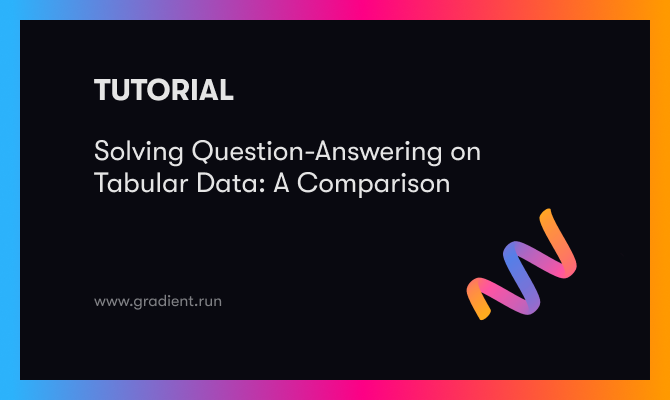 TUTORIAL

Solving Question-Answering on Tabular Data: A Comparison

www.gradient.run